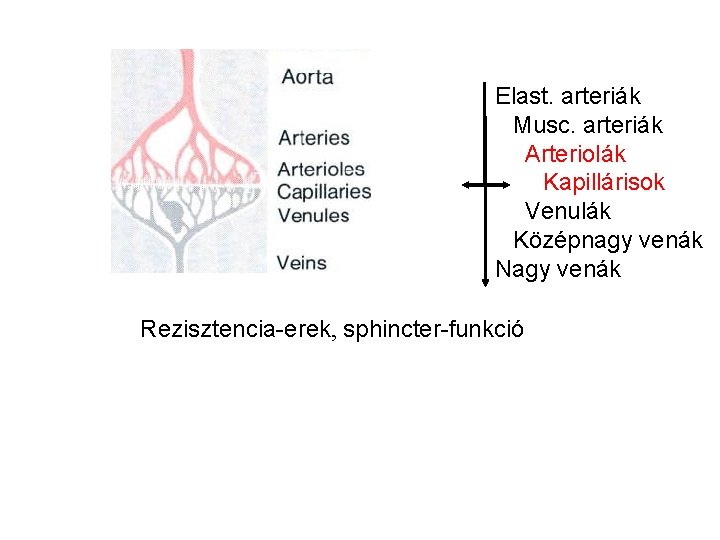 Aorta
Arteries
Arterioles
Capillaries
Venules
Veins

Elast. arteriák
Musc. arteriák
Arteriolák
Kapillárisok
Venulák
Középnagy venák
Nagy venák

Rezisztencia-erek, sphincter-funkció